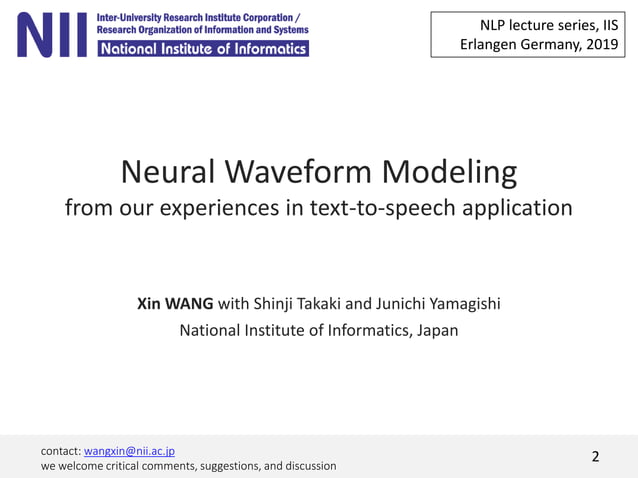 NII Inter-University Research Institute Corporation / Research Organization of Information and Systems
National Institute of Informatics

NLP lecture series, IIS
Erlangen Germany, 2019

Neural Waveform Modeling
from our experiences in text-to-speech application

Xin WANG with Shinji Takaki and Junichi Yamagishi
National Institute of Informatics, Japan

contact: wangxin@nii.ac.jp
we welcome critical comments, suggestions, and discussion

2